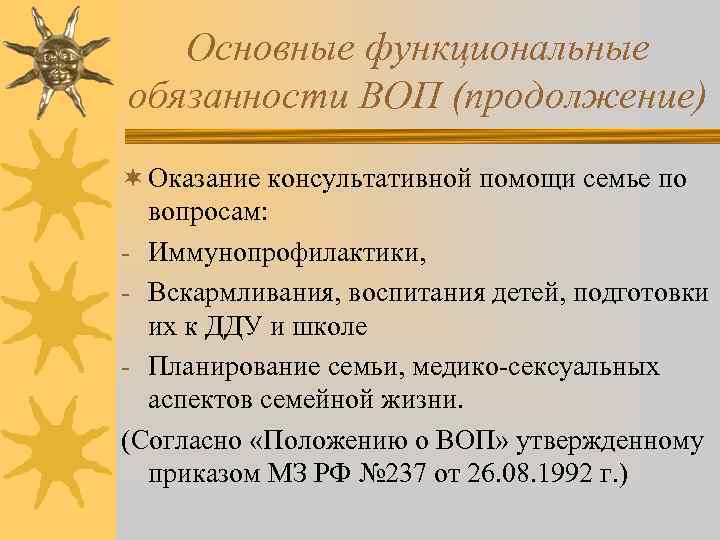 Основные функциональные обязанности ВОП (продолжение)

Оказание консультативной помощи семье по вопросам:
- Иммунопрофилактики,
- Вскармливания, воспитания детей, подготовки их к ДДУ и школе
- Планирование семьи, медико-сексуальных аспектов семейной жизни.

(Согласно «Положению о ВОП» утвержденному приказом МЗ РФ №237 от 26.08.1992 г.)